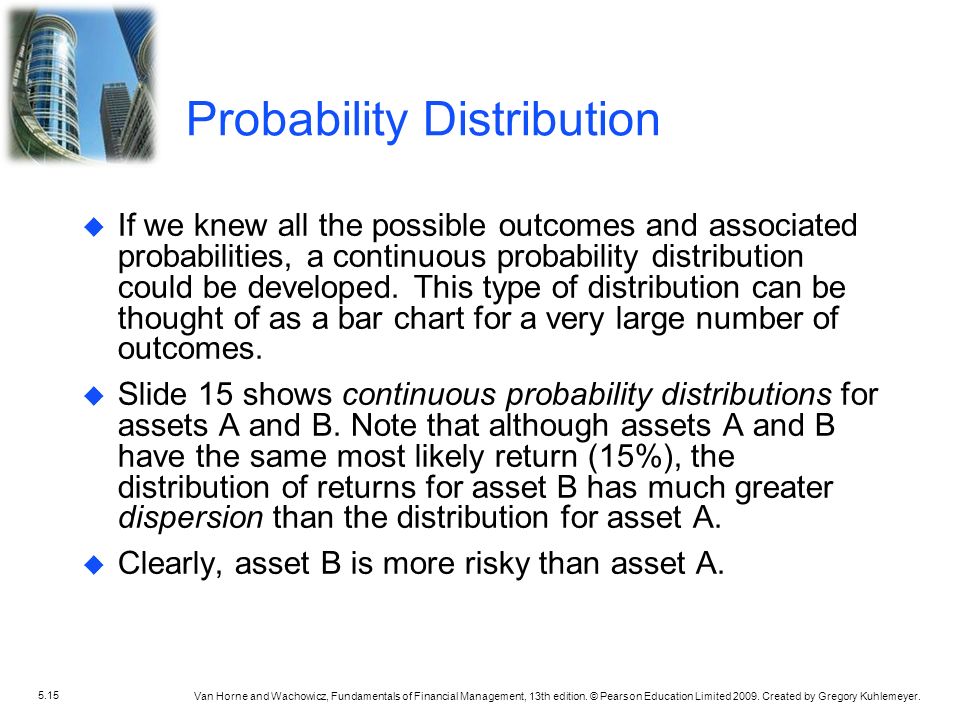 Probability Distribution

If we knew all the possible outcomes and associated probabilities, a continuous probability distribution could be developed. This type of distribution can be thought of as a bar chart for a very large number of outcomes.

Slide 15 shows continuous probability distributions for assets A and B. Note that although assets A and B have the same most likely return (15%), the distribution of returns for asset B has much greater dispersion than the distribution for asset A.

Clearly, asset B is more risky than asset A.

5.15

Van Horne and Wachowicz, Fundamentals of Financial Management, 13th edition. © Pearson Education Limited 2009. Created by Gregory Kuhlemeyer.